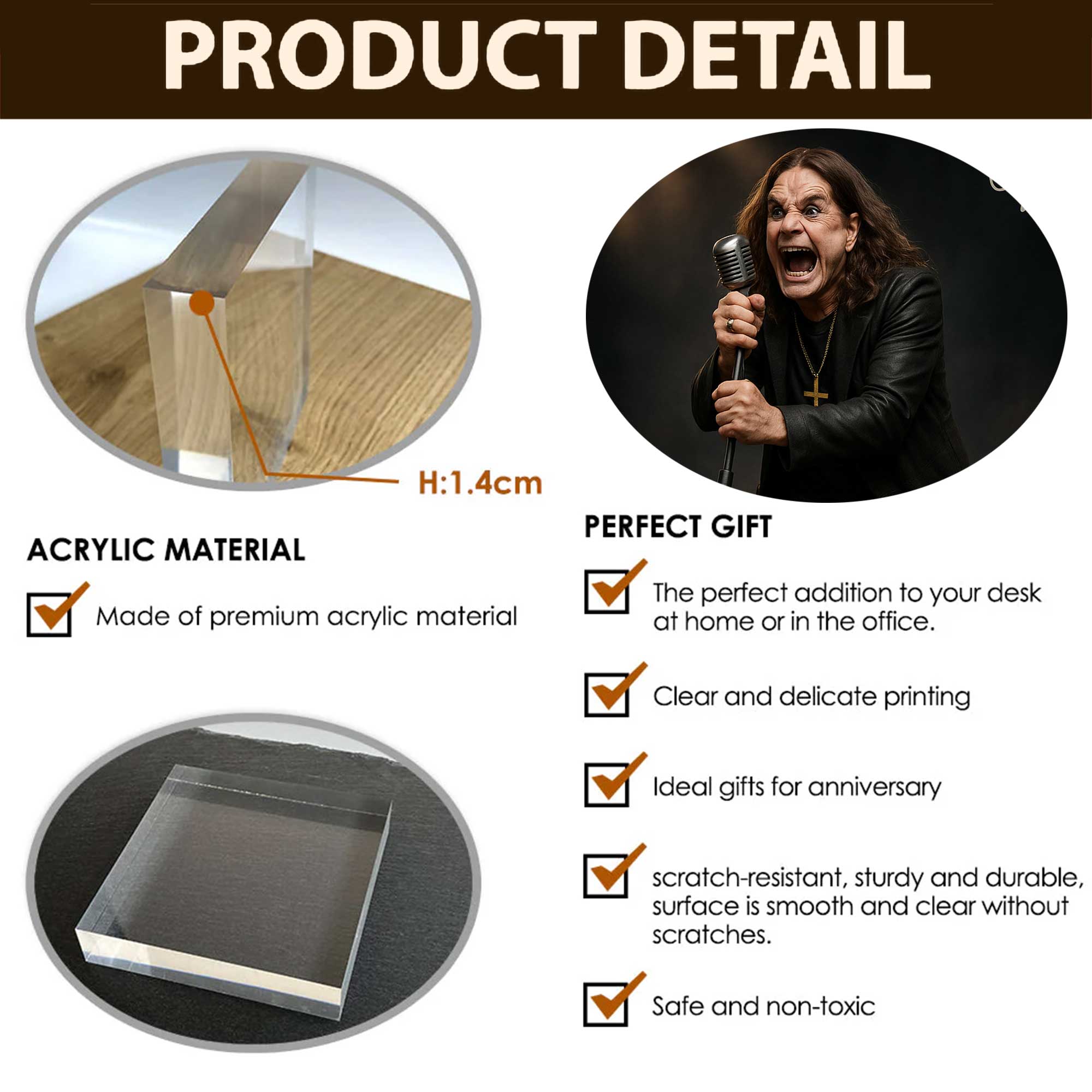 PRODUCT DETAIL

H:1.4cm

ACRYLIC MATERIAL

Made of premium acrylic material

PERFECT GIFT

The perfect addition to your desk at home or in the office.

Clear and delicate printing

Ideal gifts for anniversary

scratch-resistant, sturdy and durable, surface is smooth and clear without scratches.

Safe and non-toxic